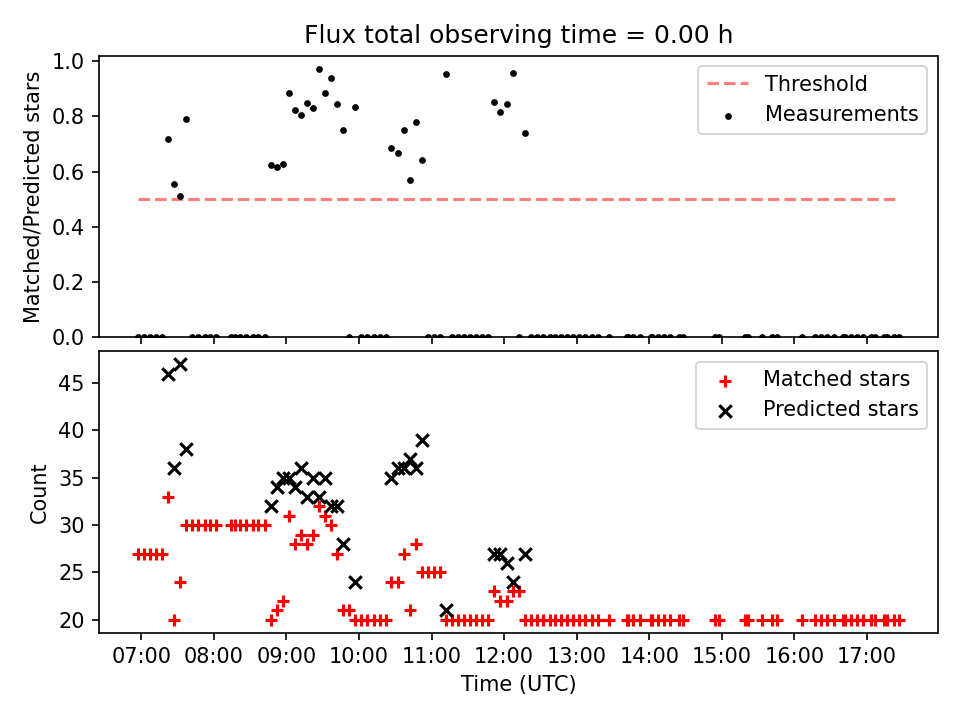 Flux total observing time = 0.00 h

Matched/Predicted stars

1.0
0.8
0.6
0.4
0.2
0.0

Threshold
Measurements

Count

45
40
35
30
25
20

Matched stars
Predicted stars

07:00 08:00 09:00 10:00 11:00 12:00 13:00 14:00 15:00 16:00 17:00

Time (UTC)